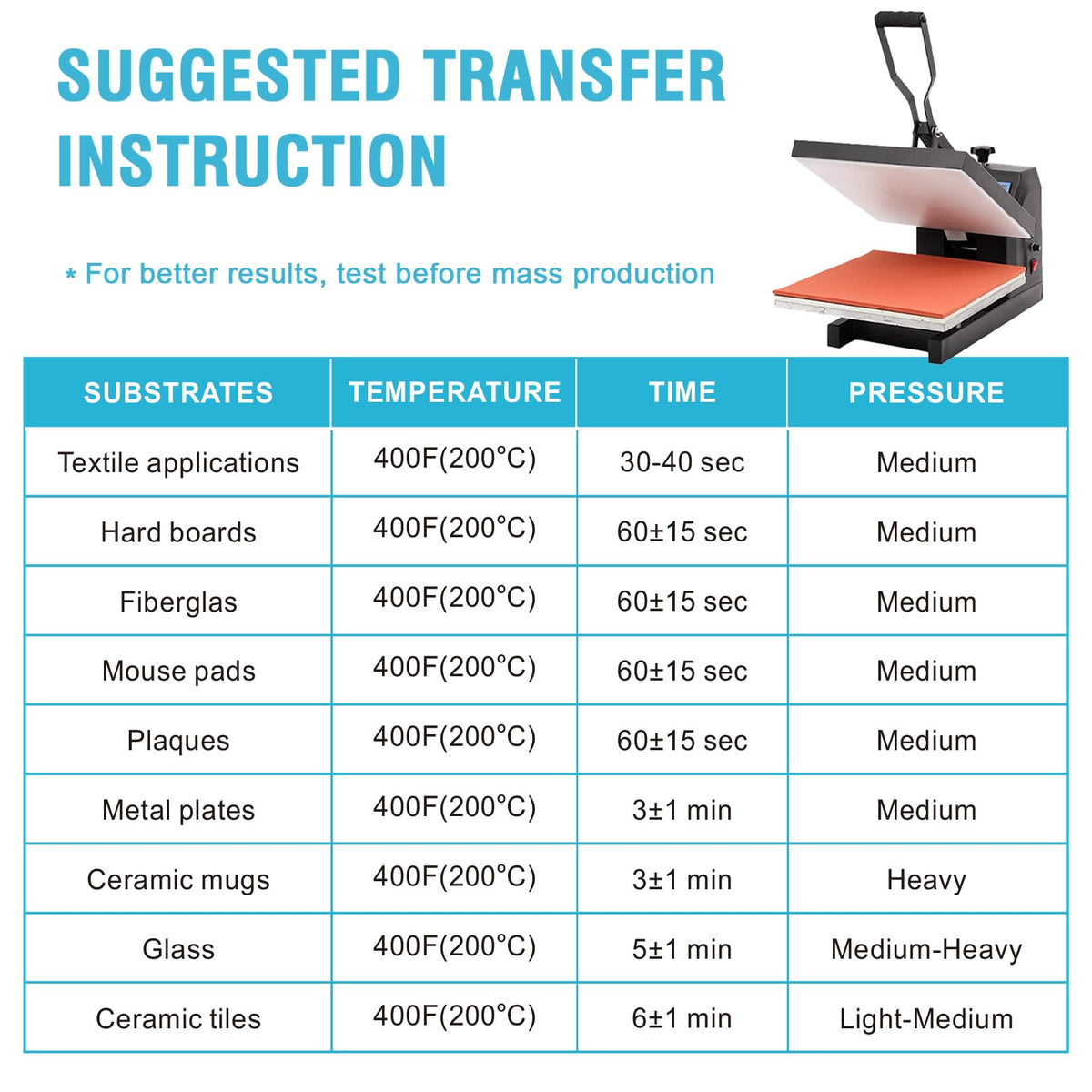 SUGGESTED TRANSFER INSTRUCTION

* For better results, test before mass production

| SUBSTRATES | TEMPERATURE | TIME | PRESSURE |
|---|---|---|---|
| Textile applications | 400F(200°C) | 30-40 sec | Medium |
| Hard boards | 400F(200°C) | 60±15 sec | Medium |
| Fiberglas | 400F(200°C) | 60±15 sec | Medium |
| Mouse pads | 400F(200°C) | 60±15 sec | Medium |
| Plaques | 400F(200°C) | 60±15 sec | Medium |
| Metal plates | 400F(200°C) | 3±1 min | Medium |
| Ceramic mugs | 400F(200°C) | 3±1 min | Heavy |
| Glass | 400F(200°C) | 5±1 min | Medium-Heavy |
| Ceramic tiles | 400F(200°C) | 6±1 min | Light-Medium |